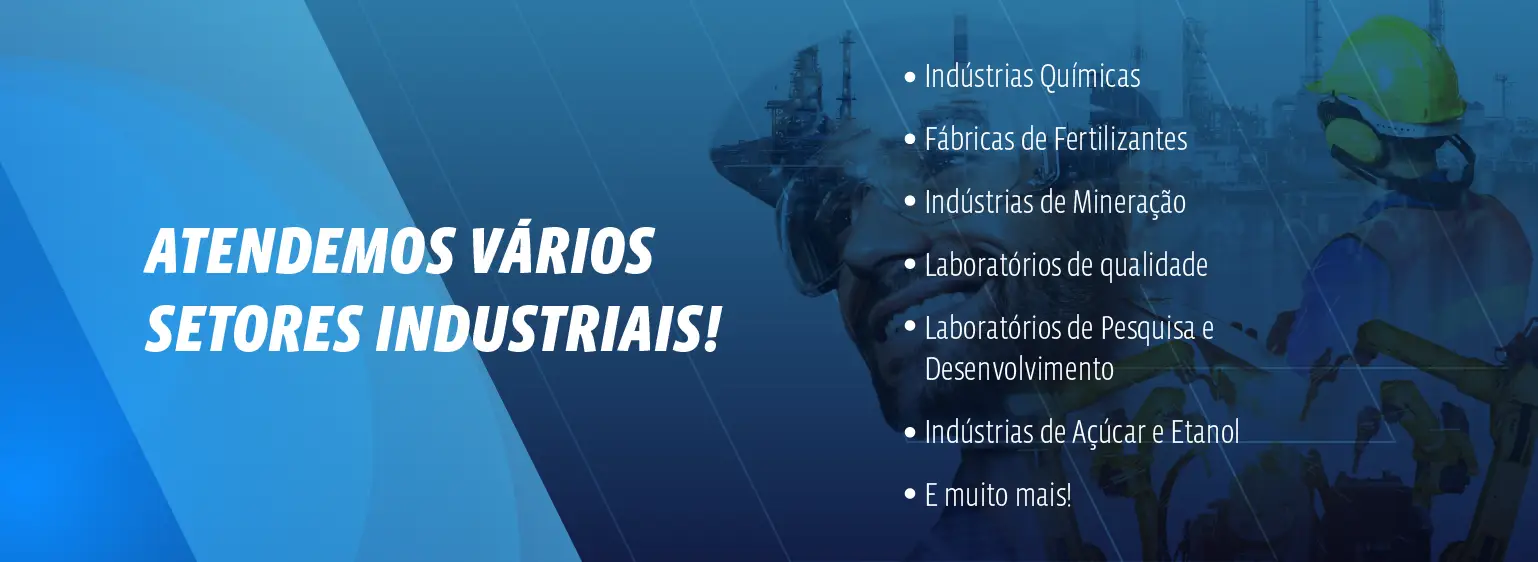 ATENDEMOS VÁRIOS SETORES INDUSTRIAIS!

• Indústrias Químicas
• Fábricas de Fertilizantes
• Indústrias de Mineração
• Laboratórios de qualidade
• Laboratórios de Pesquisa e Desenvolvimento
• Indústrias de Açúcar e Etanol
• E muito mais!